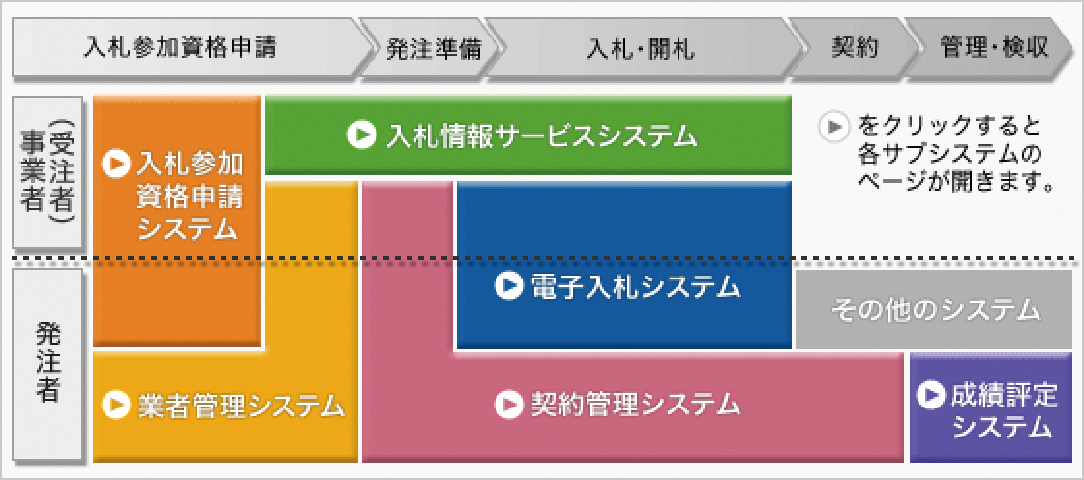 入札参加資格申請 発注準備 入札・開札 契約 管理・検収

事業者（受注者）

発注者

入札参加資格申請システム

入札情報サービスシステム

をクリックすると各サブシステムのページが開きます。

電子入札システム

その他のシステム

業者管理システム

契約管理システム

成績評定システム